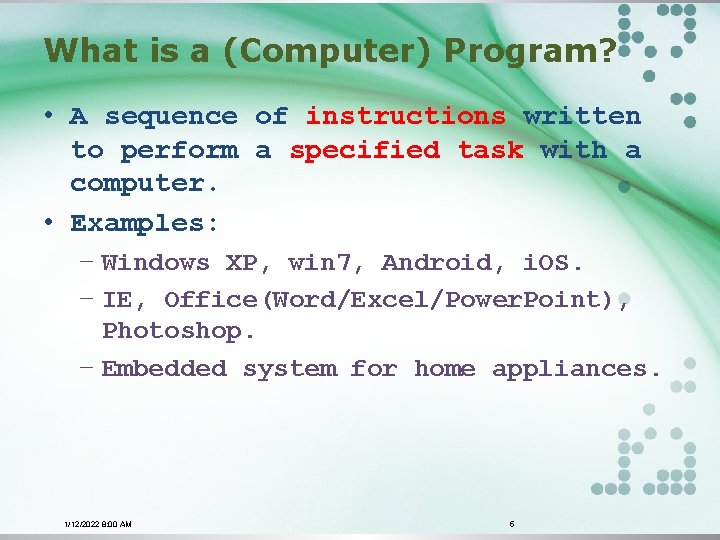 What is a (Computer) Program?

• A sequence of instructions written to perform a specified task with a computer.

• Examples:

– Windows XP, win7, Android, iOS.

– IE, Office(Word/Excel/PowerPoint), Photoshop.

– Embedded system for home appliances.

1/12/2022 8:00 AM

6